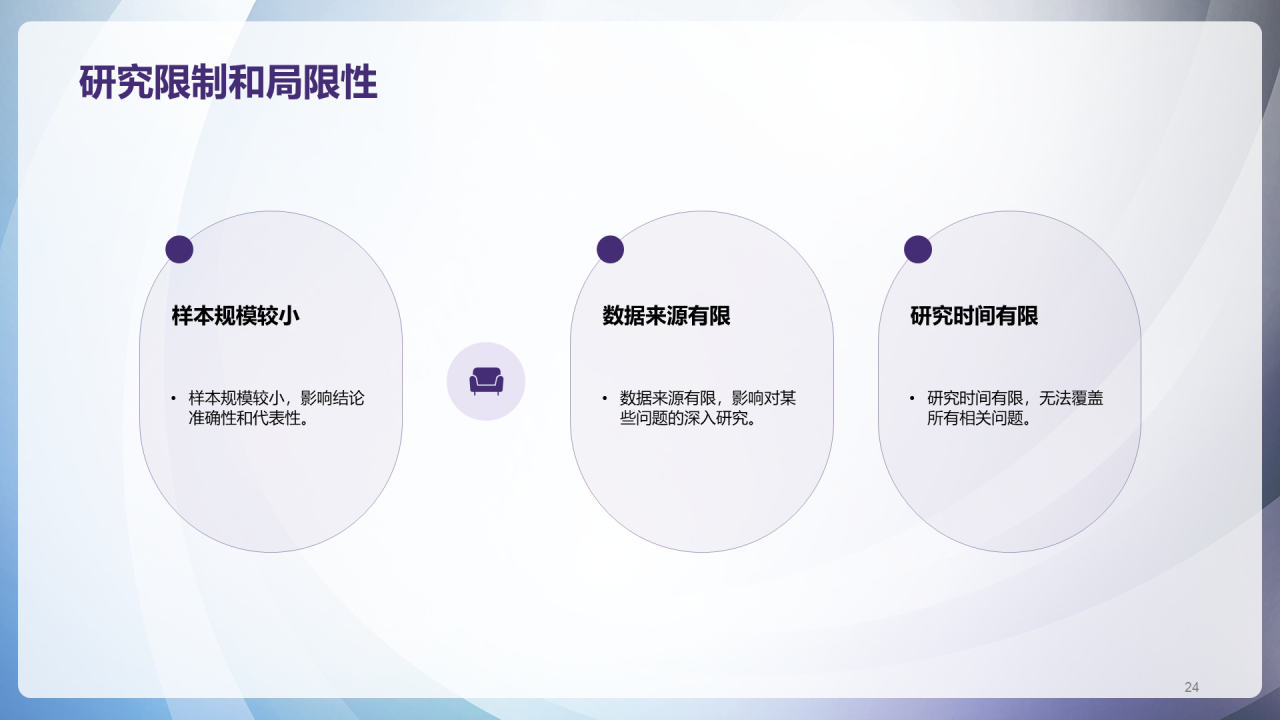 研究限制和局限性

样本规模较小

• 样本规模较小，影响结论准确性和代表性。

数据来源有限

• 数据来源有限，影响对某些问题的深入研究。

研究时间有限

• 研究时间有限，无法覆盖所有相关问题。

24